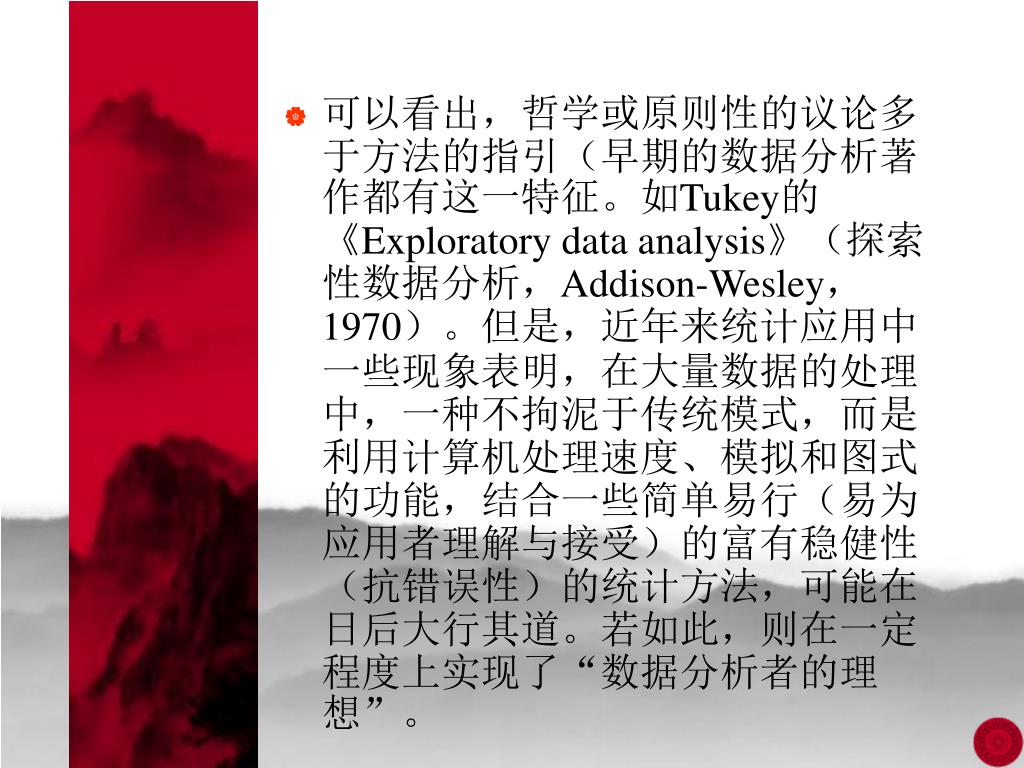 可以看出，哲学或原则性的议论多于方法的指引（早期的数据分析著作都有这一特征。如Tukey的《Exploratory data analysis》（探索性数据分析，Addison-Wesley，1970）。但是，近年来统计应用中一些现象表明，在大量数据的处理中，一种不拘泥于传统模式，而是利用计算机处理速度、模拟和图式的功能，结合一些简单易行（易为应用者理解与接受）的富有稳健性（抗错误性）的统计方法，可能在日后大行其道。若如此，则在一定程度上实现了“数据分析者的理想”。